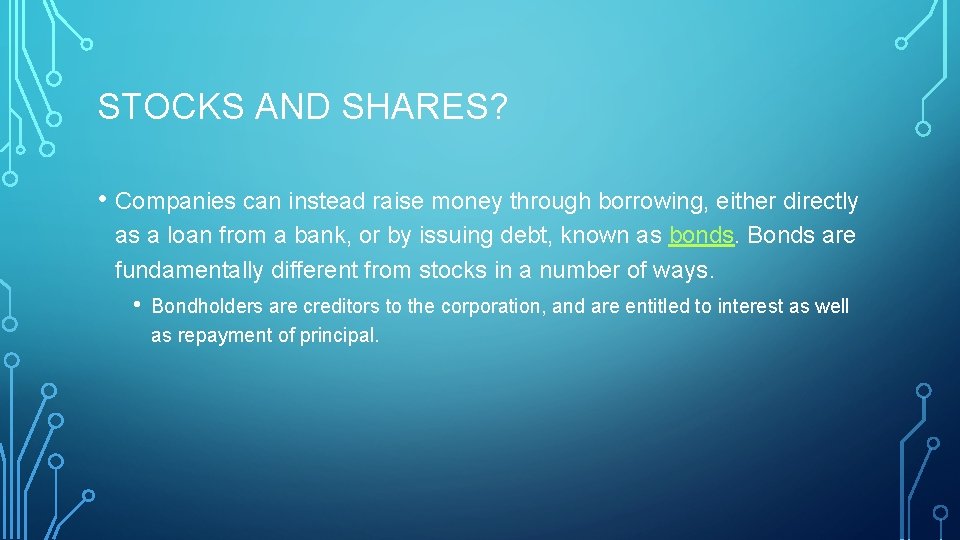 STOCKS AND SHARES?

• Companies can instead raise money through borrowing, either directly as a loan from a bank, or by issuing debt, known as bonds. Bonds are fundamentally different from stocks in a number of ways.

• Bondholders are creditors to the corporation, and are entitled to interest as well as repayment of principal.